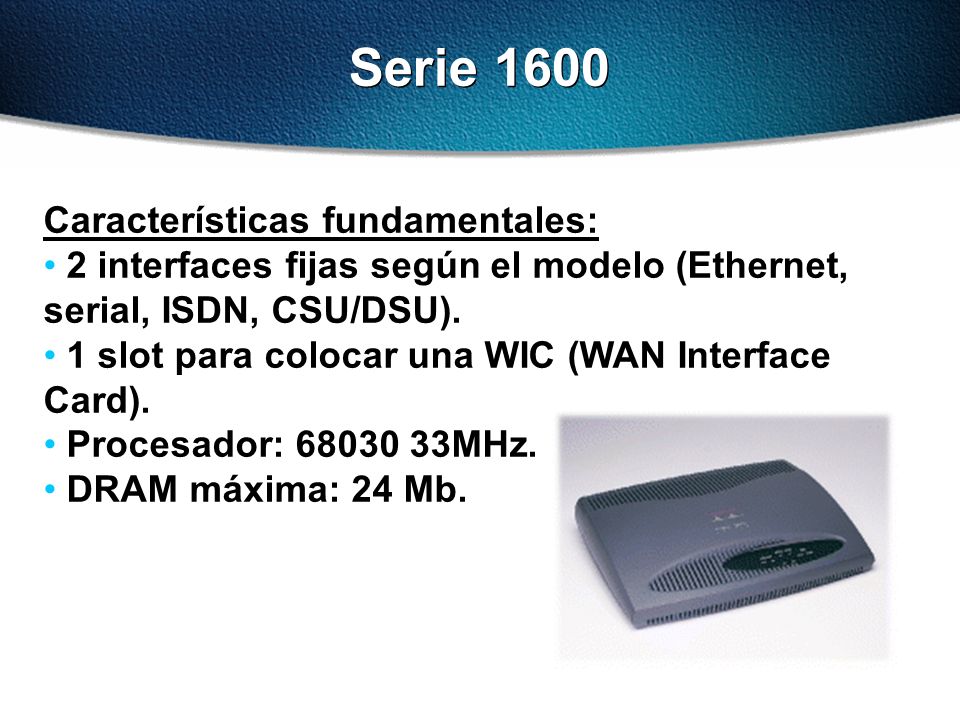 Serie 1600

Características fundamentales:
• 2 interfaces fijas según el modelo (Ethernet, serial, ISDN, CSU/DSU).
• 1 slot para colocar una WIC (WAN Interface Card).
• Procesador: 68030 33MHz.
• DRAM máxima: 24 Mb.